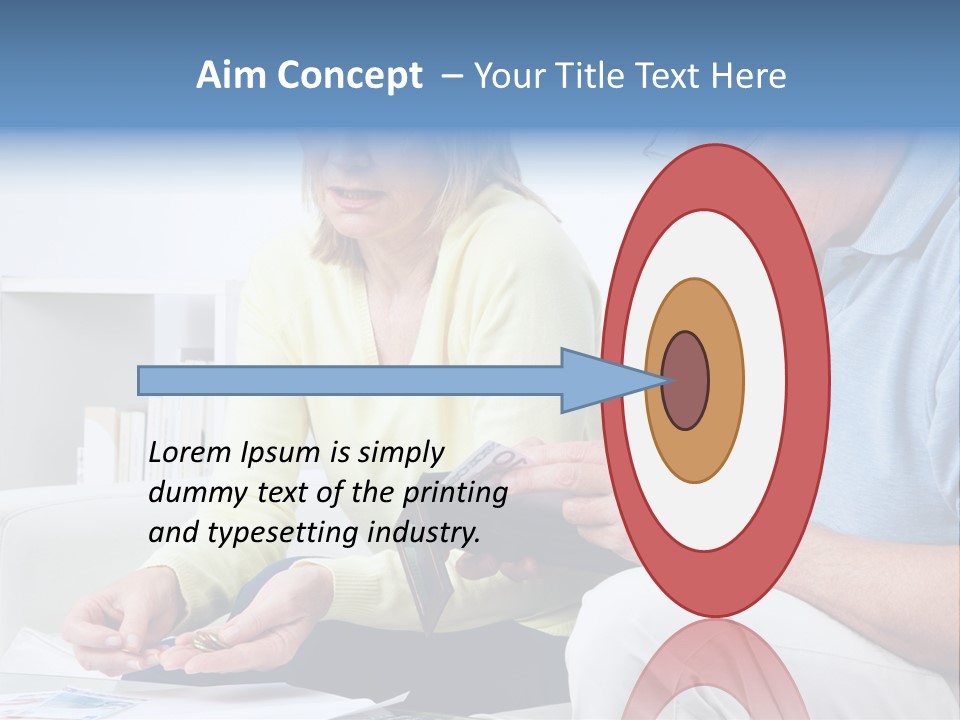 Aim Concept – Your Title Text Here

Lorem Ipsum is simply dummy text of the printing and typesetting industry.